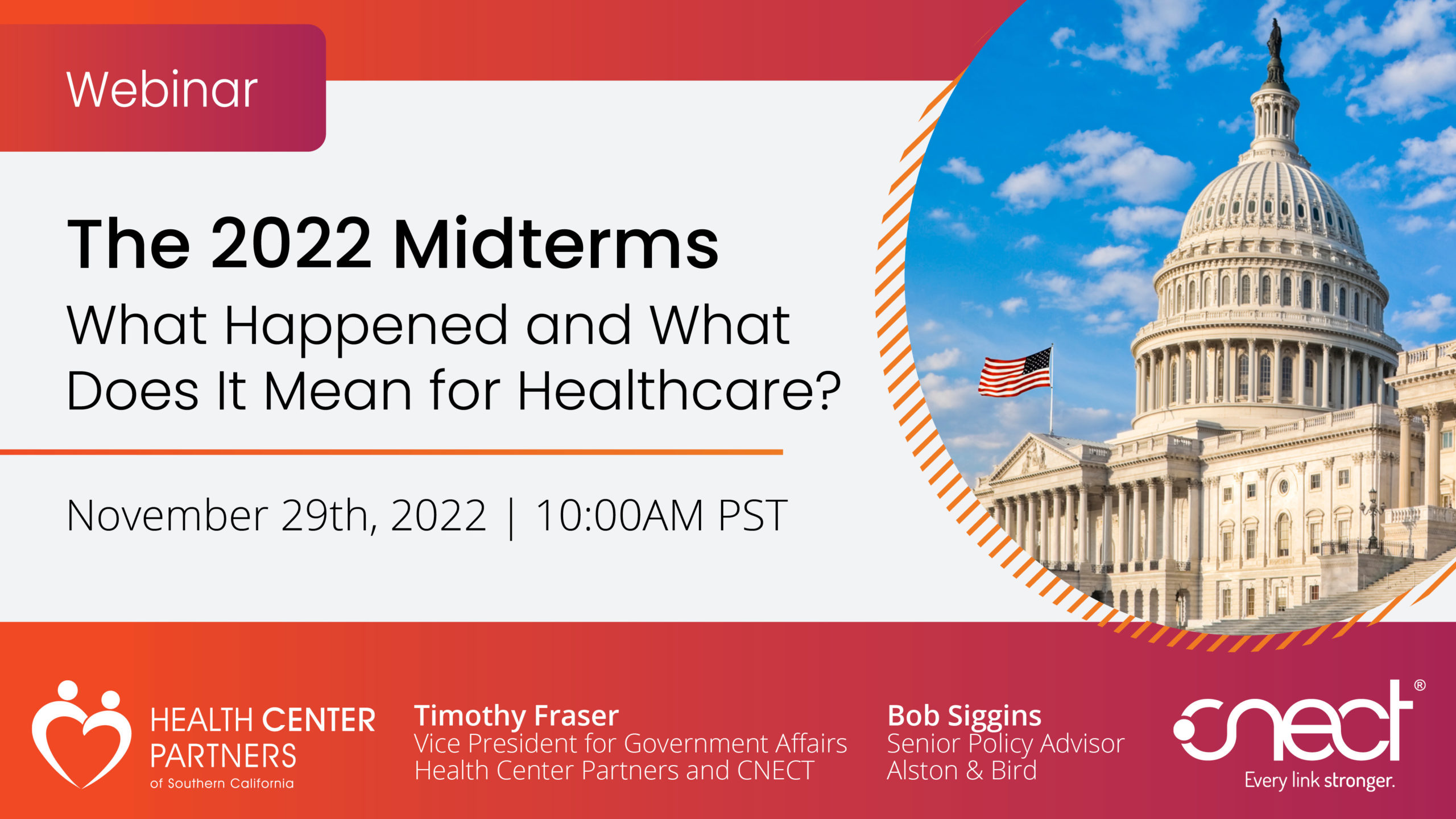 Webinar

The 2022 Midterms

What Happened and What Does It Mean for Healthcare?

November 29th, 2022 | 10:00AM PST

HEALTH CENTER PARTNERS of Southern California

Timothy Fraser
Vice President for Government Affairs
Health Center Partners and CNECT

Bob Siggins
Senior Policy Advisor
Alston & Bird

cnect®
Every link stronger.